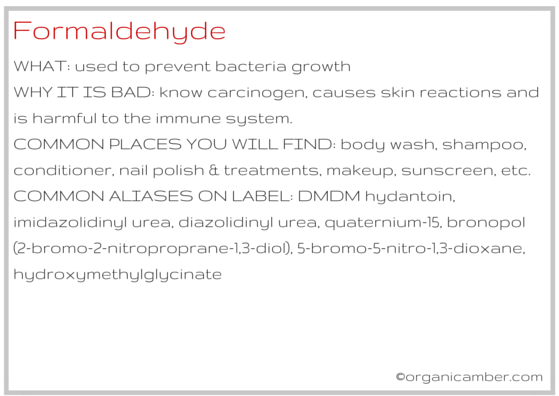 Formaldehyde

WHAT: used to prevent bacteria growth

WHY IT IS BAD: know carcinogen, causes skin reactions and is harmful to the immune system.

COMMON PLACES YOU WILL FIND: body wash, shampoo, conditioner, nail polish & treatments, makeup, sunscreen, etc.

COMMON ALIASES ON LABEL: DMDM hydantoin, imidazolidinyl urea, diazolidinyl urea, quaternium-15, bronopol (2-bromo-2-nitroproprane-1,3-diol), 5-bromo-5-nitro-1,3-dioxane, hydroxymethylglycinate

©organicamber.com